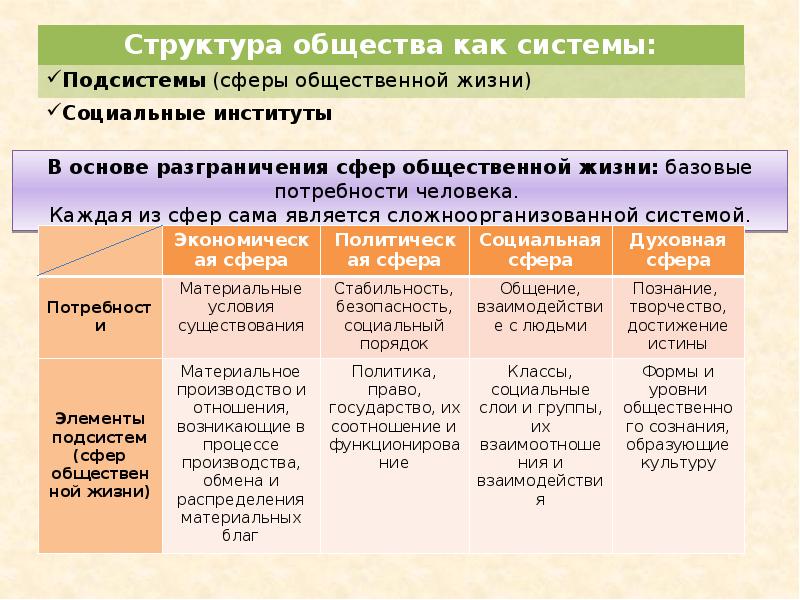 Структура общества как системы:

✓Подсистемы (сферы общественной жизни)

✓Социальные институты

В основе разграничения сфер общественной жизни: базовые потребности человека.
Каждая из сфер сама является сложноорганизованной системой.

| | Экономическая сфера | Политическая сфера | Социальная сфера | Духовная сфера |
|---|---|---|---|---|
| Потребности | Материальные условия существования | Стабильность, безопасность, социальный порядок | Общение, взаимодействие с людьми | Познание, творчество, достижение истины |
| Элементы подсистем (сфер общественной жизни) | Материальное производство и отношения, возникающие в процессе производства, обмена и распределения материальных благ | Политика, право, государство, их соотношение и функционирование | Классы, социальные слои и группы, их взаимоотношения и взаимодействия | Формы и уровни общественного сознания, образующие культуру |